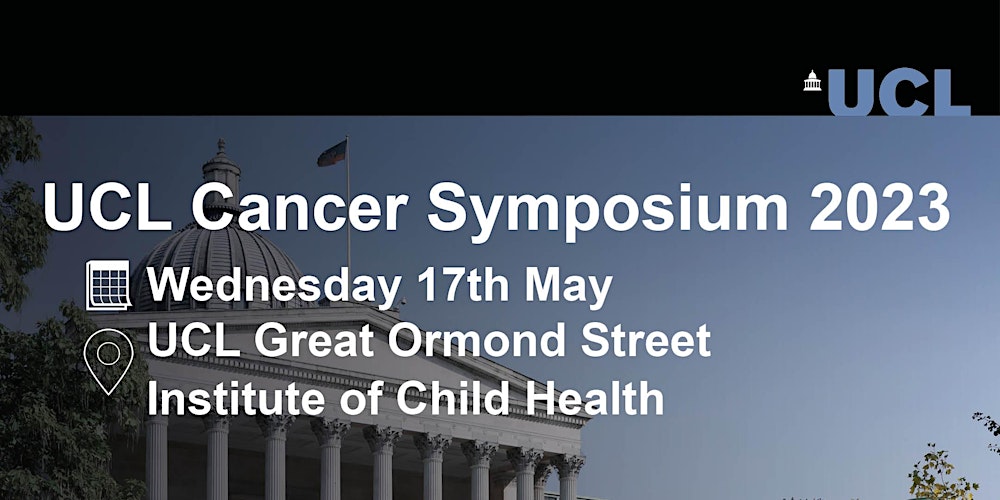 UCL

UCL Cancer Symposium 2023

Wednesday 17th May

UCL Great Ormond Street Institute of Child Health